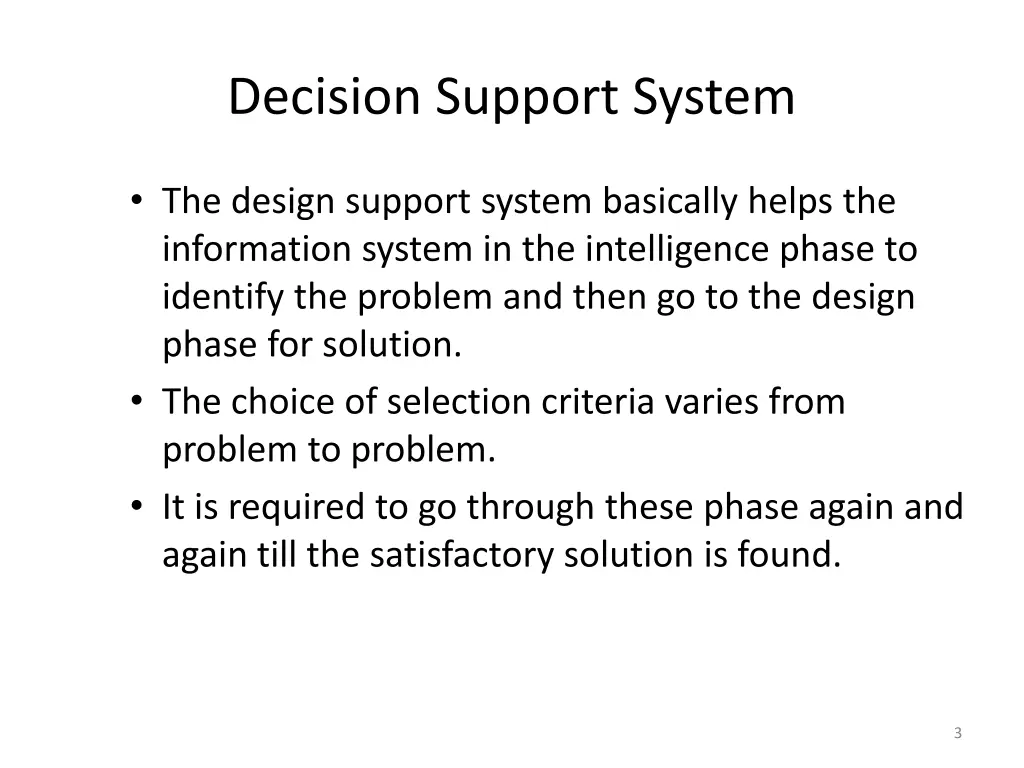 Decision Support System

• The design support system basically helps the information system in the intelligence phase to identify the problem and then go to the design phase for solution.
• The choice of selection criteria varies from problem to problem.
• It is required to go through these phase again and again till the satisfactory solution is found.

3